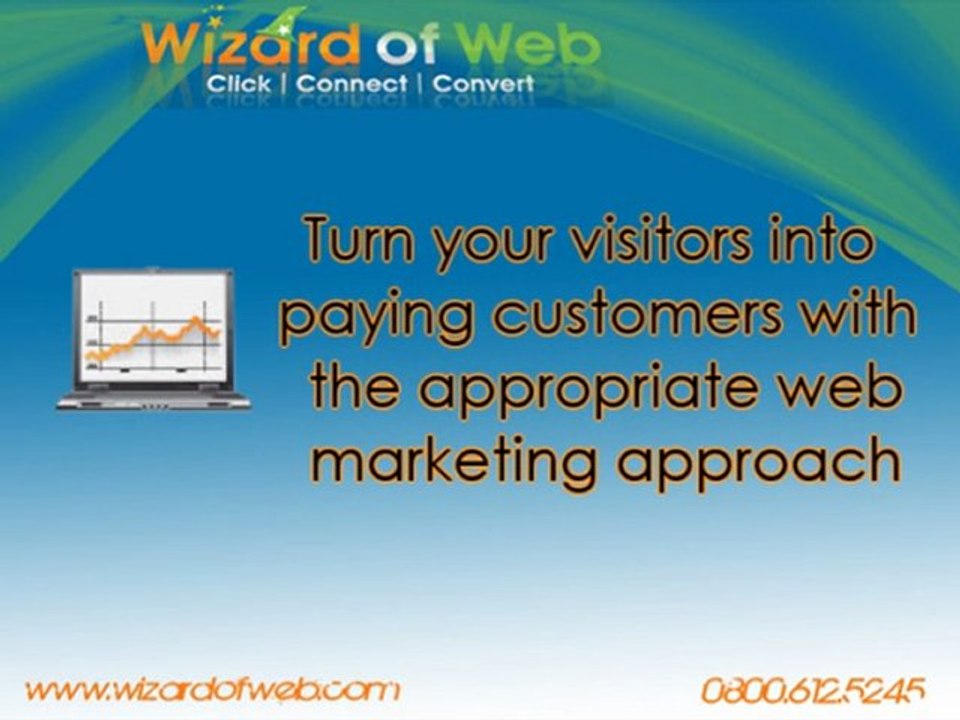 Wizard of Web
Click | Connect | Convert

Turn your visitors into paying customers with the appropriate web marketing approach

www.wizardofweb.com

0800.612.5245